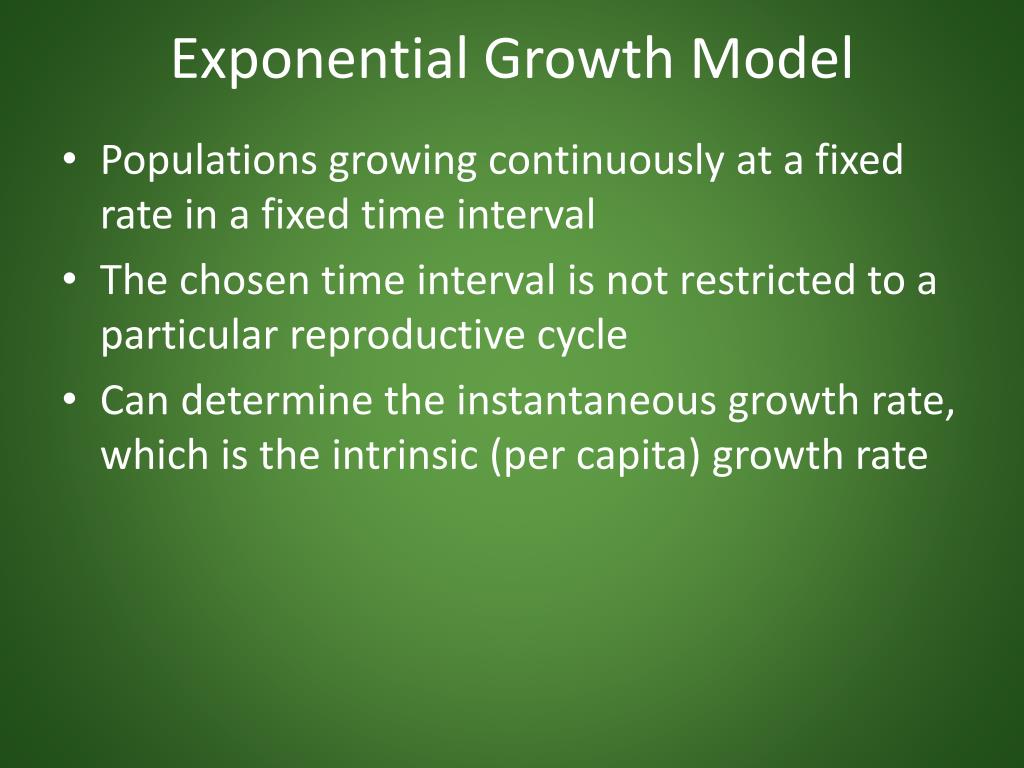 Exponential Growth Model

• Populations growing continuously at a fixed rate in a fixed time interval
• The chosen time interval is not restricted to a particular reproductive cycle
• Can determine the instantaneous growth rate, which is the intrinsic (per capita) growth rate